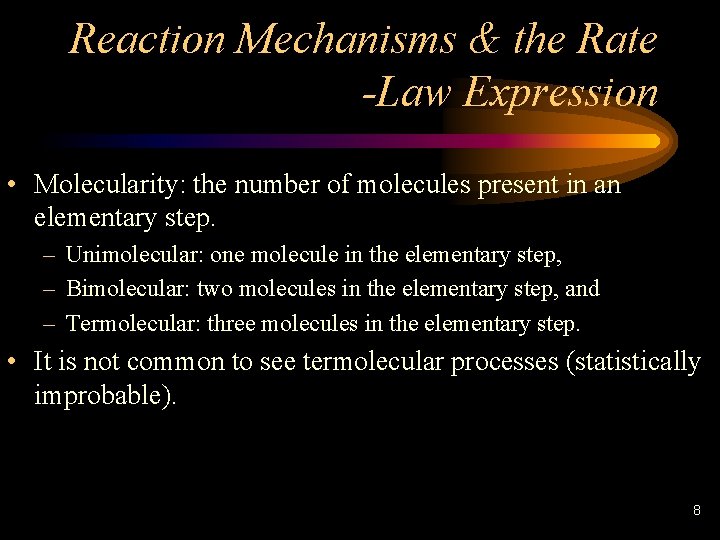 Reaction Mechanisms & the Rate -Law Expression

• Molecularity: the number of molecules present in an elementary step.
– Unimolecular: one molecule in the elementary step,
– Bimolecular: two molecules in the elementary step, and
– Termolecular: three molecules in the elementary step.
• It is not common to see termolecular processes (statistically improbable).

8